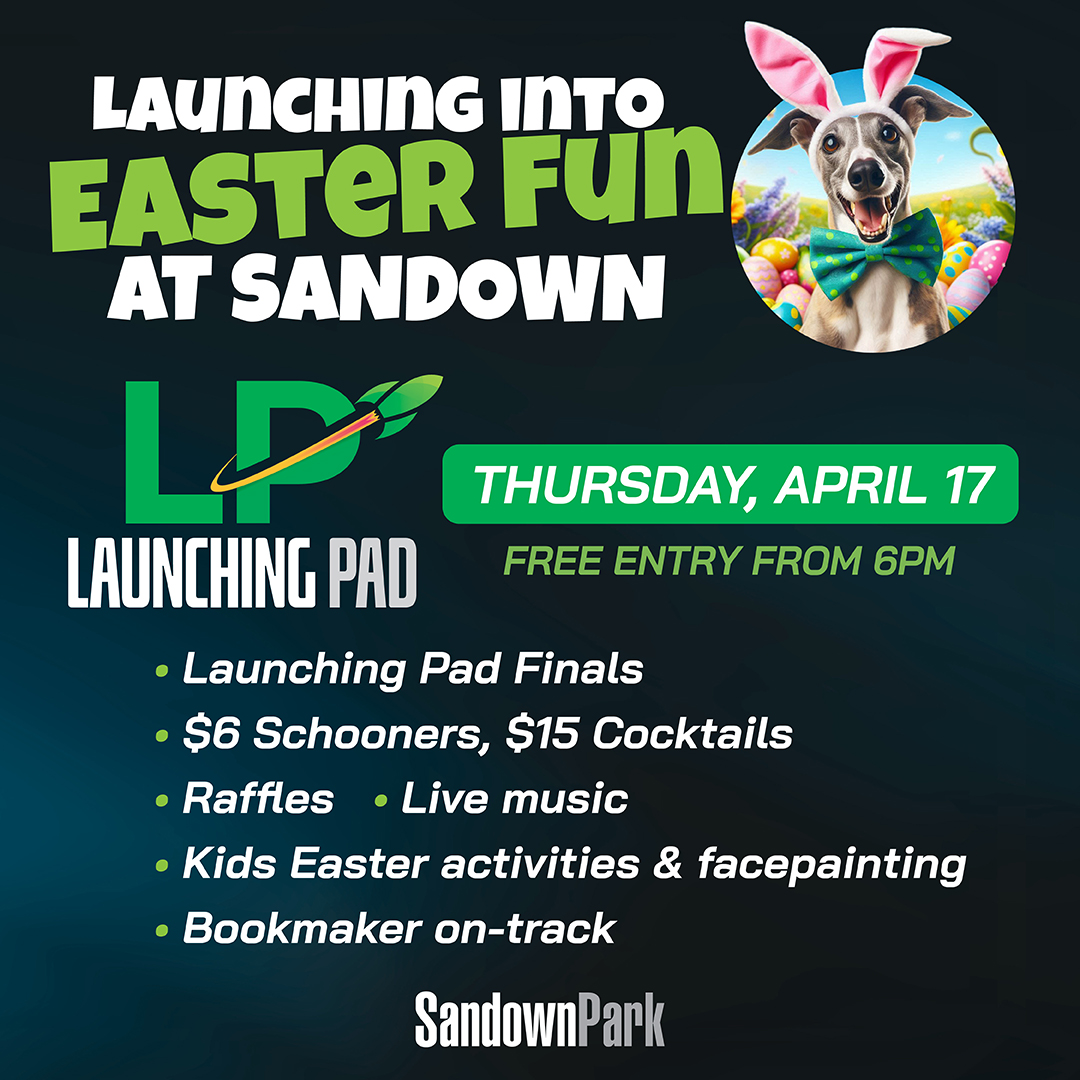 LAUNCHING INTO
EASTER FUN
AT SANDOWN

LP
LAUNCHING PAD

THURSDAY, APRIL 17

FREE ENTRY FROM 6PM

• Launching Pad Finals
• \$6 Schooners, \$15 Cocktails
• Raffles • Live music
• Kids Easter activities & facepainting
• Bookmaker on-track

SandownPark